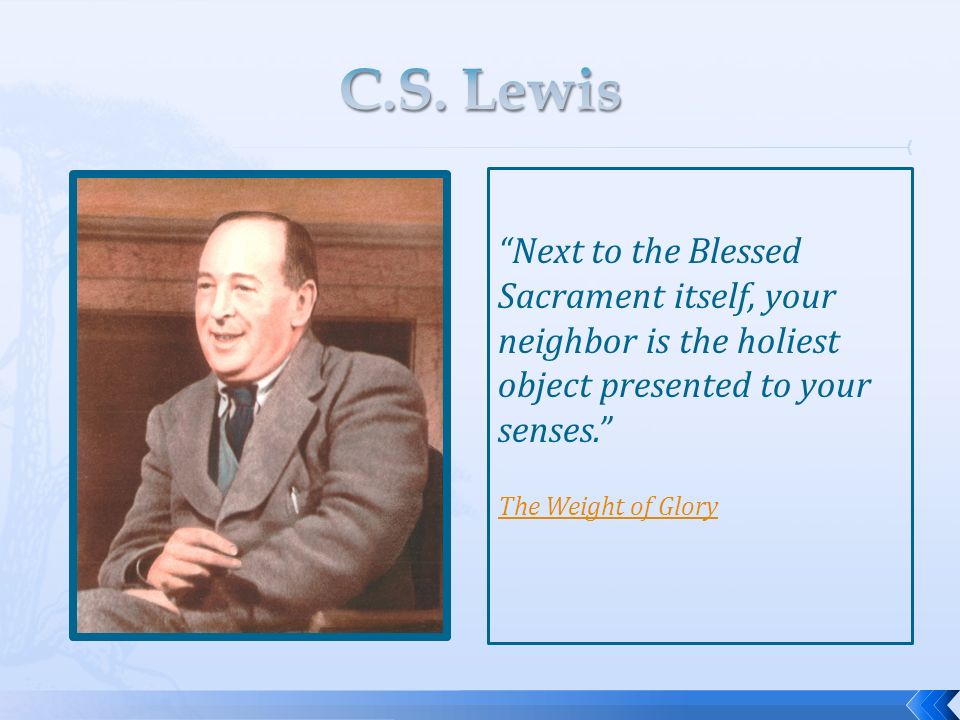 C.S. Lewis

“Next to the Blessed Sacrament itself, your neighbor is the holiest object presented to your senses.”

The Weight of Glory